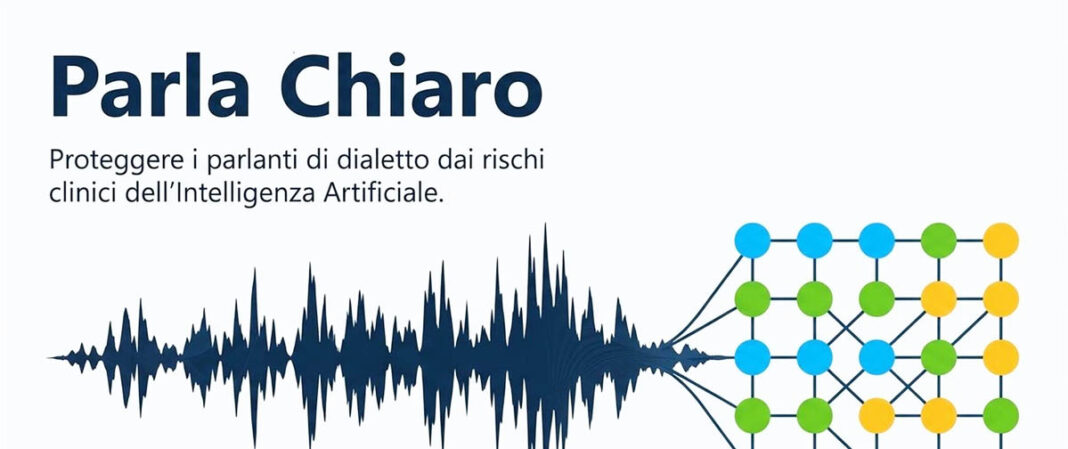 Parla Chiaro

Proteggere i parlanti di dialetto dai rischi clinici dell'Intelligenza Artificiale.